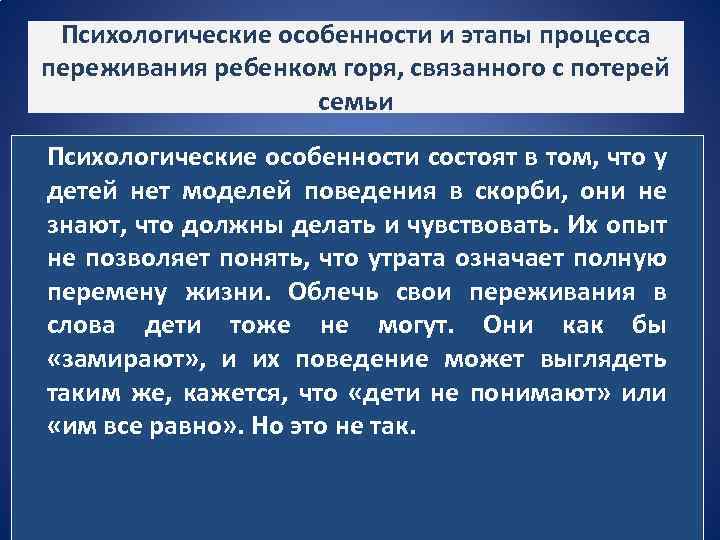 Психологические особенности и этапы процесса переживания ребенком горя, связанного с потерей семьи

Психологические особенности состоят в том, что у детей нет моделей поведения в скорби, они не знают, что должны делать и чувствовать. Их опыт не позволяет понять, что утрата означает полную перемену жизни. Облечь свои переживания в слова дети тоже не могут. Они как бы «замирают», и их поведение может выглядеть таким же, кажется, что «дети не понимают» или «им все равно». Но это не так.